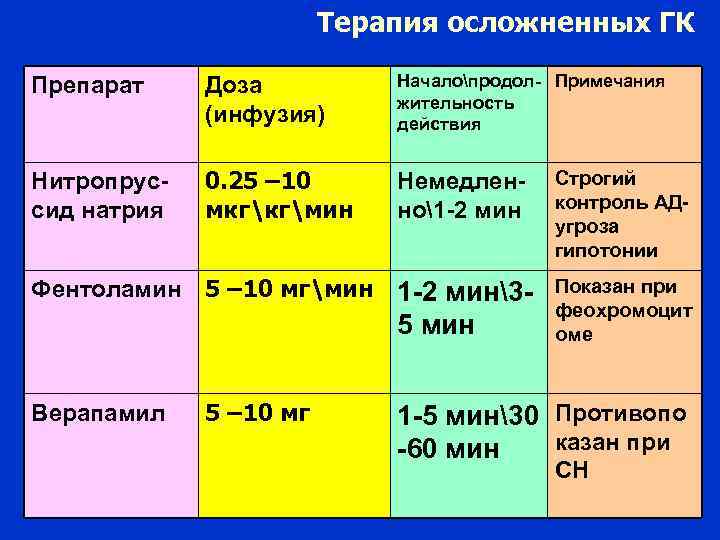 Терапия осложненных ГК

| Препарат | Доза (инфузия) | Начало\продолжительность действия | Примечания |
|---|---|---|---|
| Нитропруссид натрия | 0.25 –10 мкг\кг\мин | Немедленно\1-2 мин | Строгий контроль АД-угроза гипотонии |
| Фентоламин | 5 –10 мг\мин | 1-2 мин\3-5 мин | Показан при феохромоцитоме |
| Верапамил | 5 –10 мг | 1-5 мин\30 -60 мин | Противопоказан при СН |